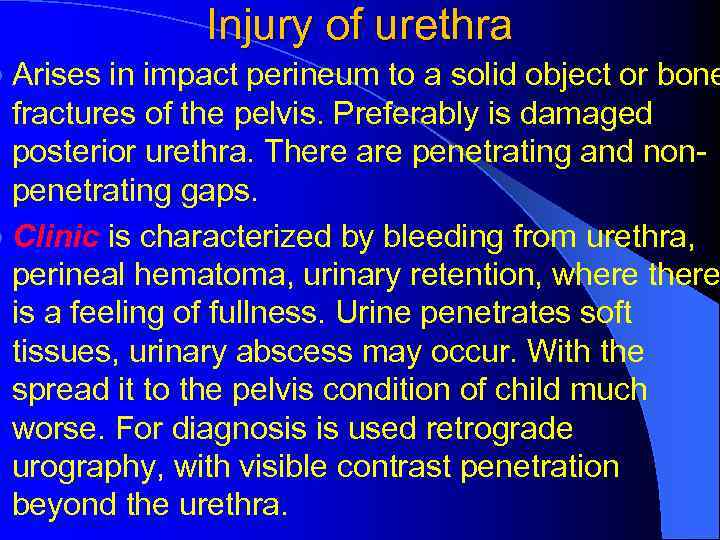 Injury of urethra

Arises in impact perineum to a solid object or bone fractures of the pelvis. Preferably is damaged posterior urethra. There are penetrating and non-penetrating gaps.

Clinic is characterized by bleeding from urethra, perineal hematoma, urinary retention, where there is a feeling of fullness. Urine penetrates soft tissues, urinary abscess may occur. With the spread it to the pelvis condition of child much worse. For diagnosis is used retrograde urography, with visible contrast penetration beyond the urethra.